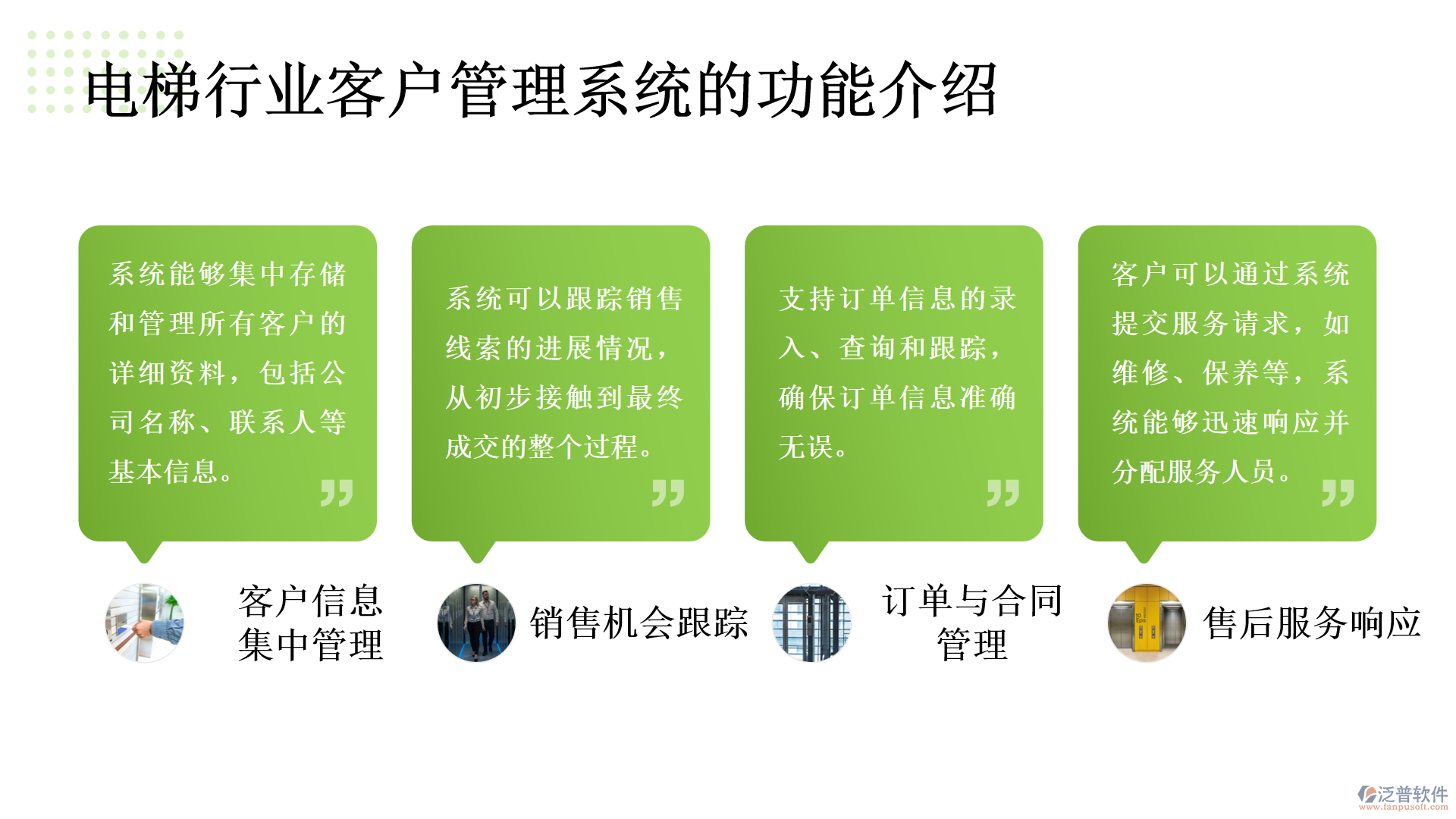 电梯行业客户管理系统的功能介绍

系统能够集中存储和管理所有客户的详细资料，包括公司名称、联系人等基本信息。

客户信息集中管理

系统可以跟踪销售线索的进展情况，从初步接触到最终成交的整个过程。

销售机会跟踪

支持订单信息的录入、查询和跟踪，确保订单信息准确无误。

订单与合同管理

客户可以通过系统提交服务请求，如维修、保养等，系统能够迅速响应并分配服务人员。

售后服务响应

泛普软件
www.fanpusoft.com